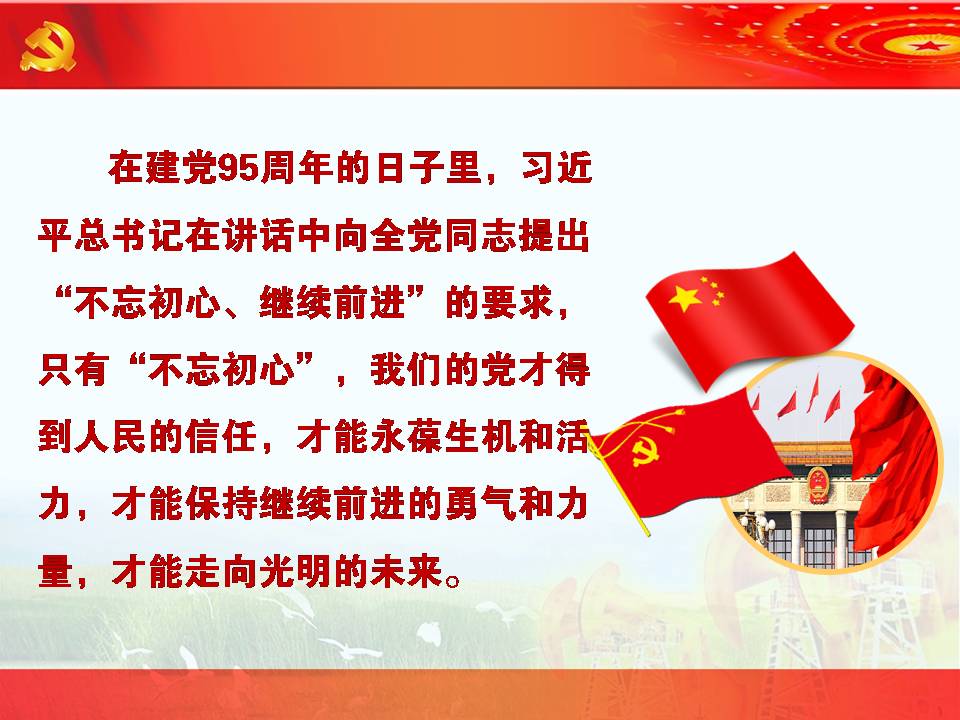 在建党95周年的日子里，习近平总书记在讲话中向全党同志提出“不忘初心、继续前进”的要求，只有“不忘初心”，我们的党才得到人民的信任，才能永葆生机和活力，才能保持继续前进的勇气和力量，才能走向光明的未来。